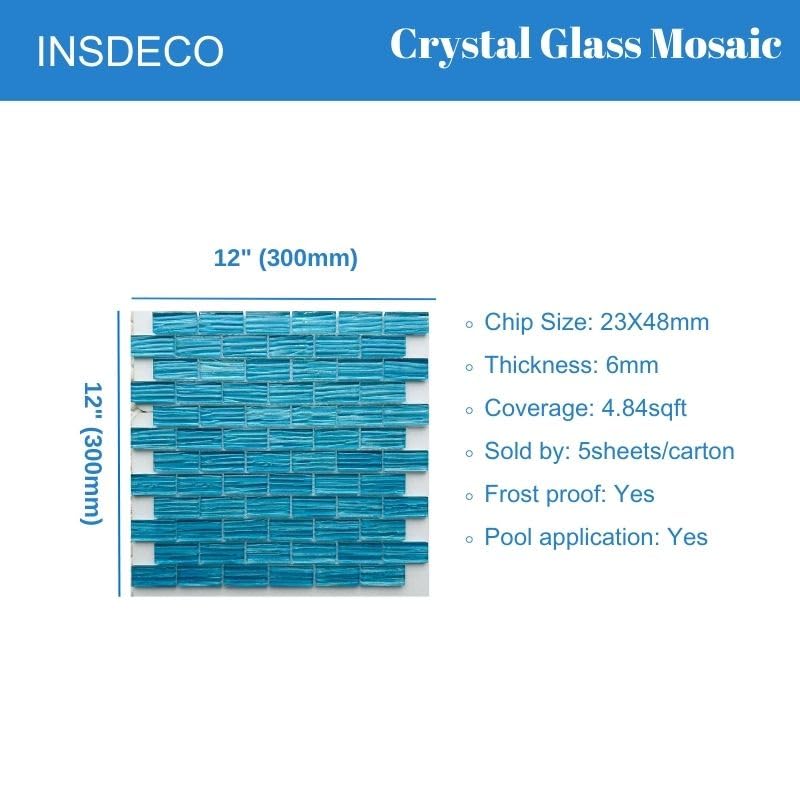 INSDECO

Crystal Glass Mosaic

12" (300mm)

12" (300mm)

◦ Chip Size: 23X48mm
◦ Thickness: 6mm
◦ Coverage: 4.84sqft
◦ Sold by: 5sheets/carton
◦ Frost proof: Yes
◦ Pool application: Yes